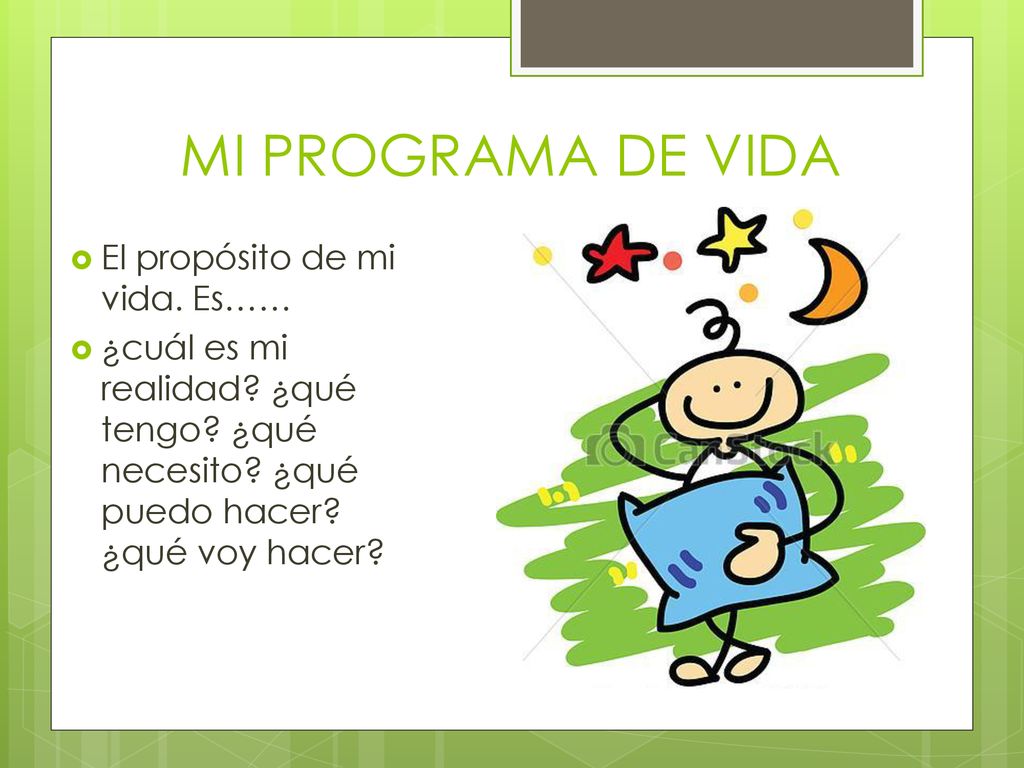 MI PROGRAMA DE VIDA

El propósito de mi vida. Es……

¿cuál es mi realidad? ¿qué tengo? ¿qué necesito? ¿qué puedo hacer? ¿qué voy hacer?

CanStock